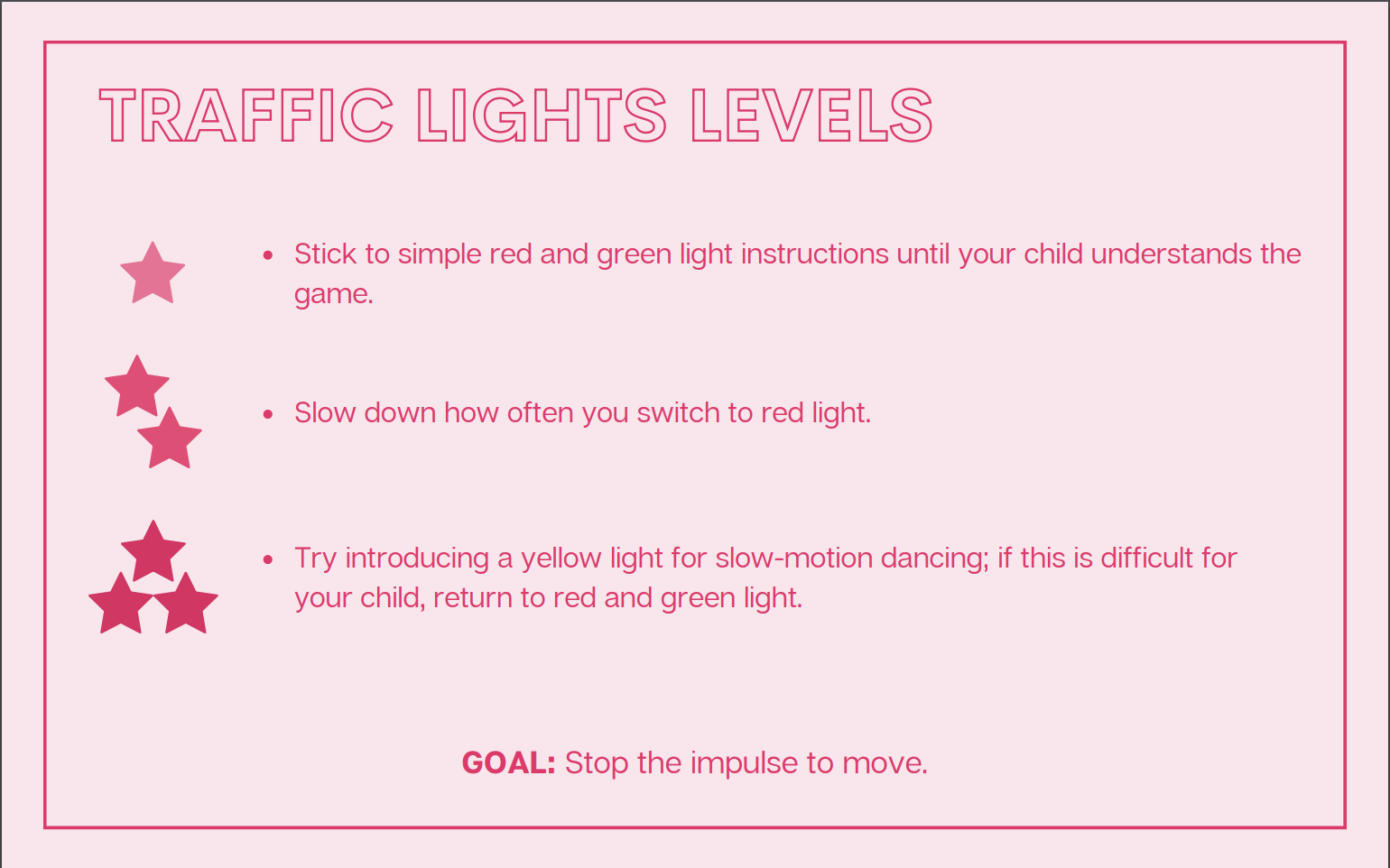 TRAFFIC LIGHTS LEVELS

• Stick to simple red and green light instructions until your child understands the game.

• Slow down how often you switch to red light.

• Try introducing a yellow light for slow-motion dancing; if this is difficult for your child, return to red and green light.

GOAL: Stop the impulse to move.